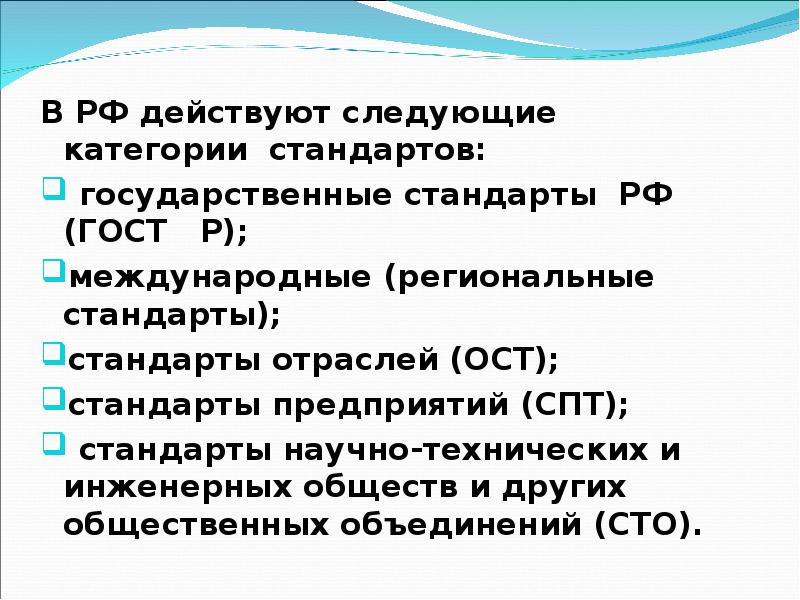 В РФ действуют следующие категории стандартов:

государственные стандарты РФ (ГОСТ Р);

международные (региональные стандарты);

стандарты отраслей (ОСТ);

стандарты предприятий (СПТ);

стандарты научно-технических и инженерных обществ и других общественных объединений (СТО).